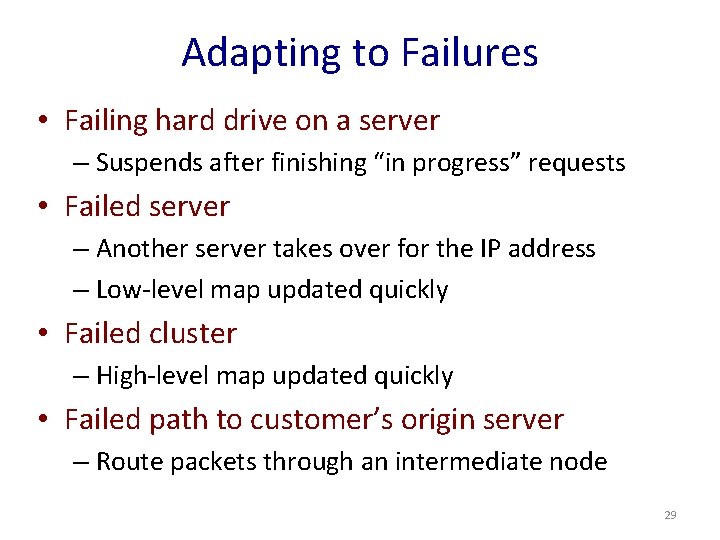 Adapting to Failures

• Failing hard drive on a server
– Suspends after finishing “in progress” requests

• Failed server
– Another server takes over for the IP address
– Low-level map updated quickly

• Failed cluster
– High-level map updated quickly

• Failed path to customer’s origin server
– Route packets through an intermediate node

29